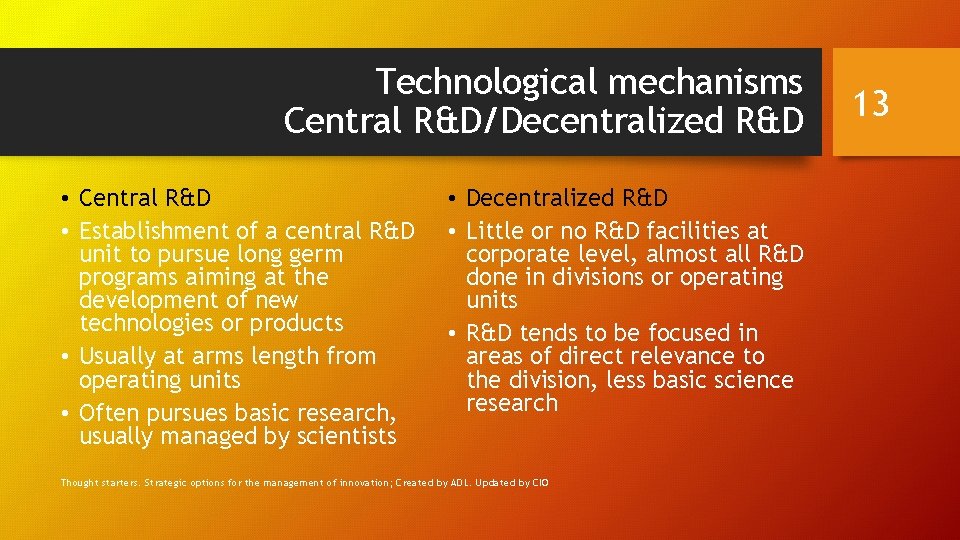 Technological mechanisms
Central R&D/Decentralized R&D

13

• Central R&D
• Establishment of a central R&D unit to pursue long germ programs aiming at the development of new technologies or products
• Usually at arms length from operating units
• Often pursues basic research, usually managed by scientists

• Decentralized R&D
• Little or no R&D facilities at corporate level, almost all R&D done in divisions or operating units
• R&D tends to be focused in areas of direct relevance to the division, less basic science research

Thought starters. Strategic options for the management of innovation; Created by ADL. Updated by CIO